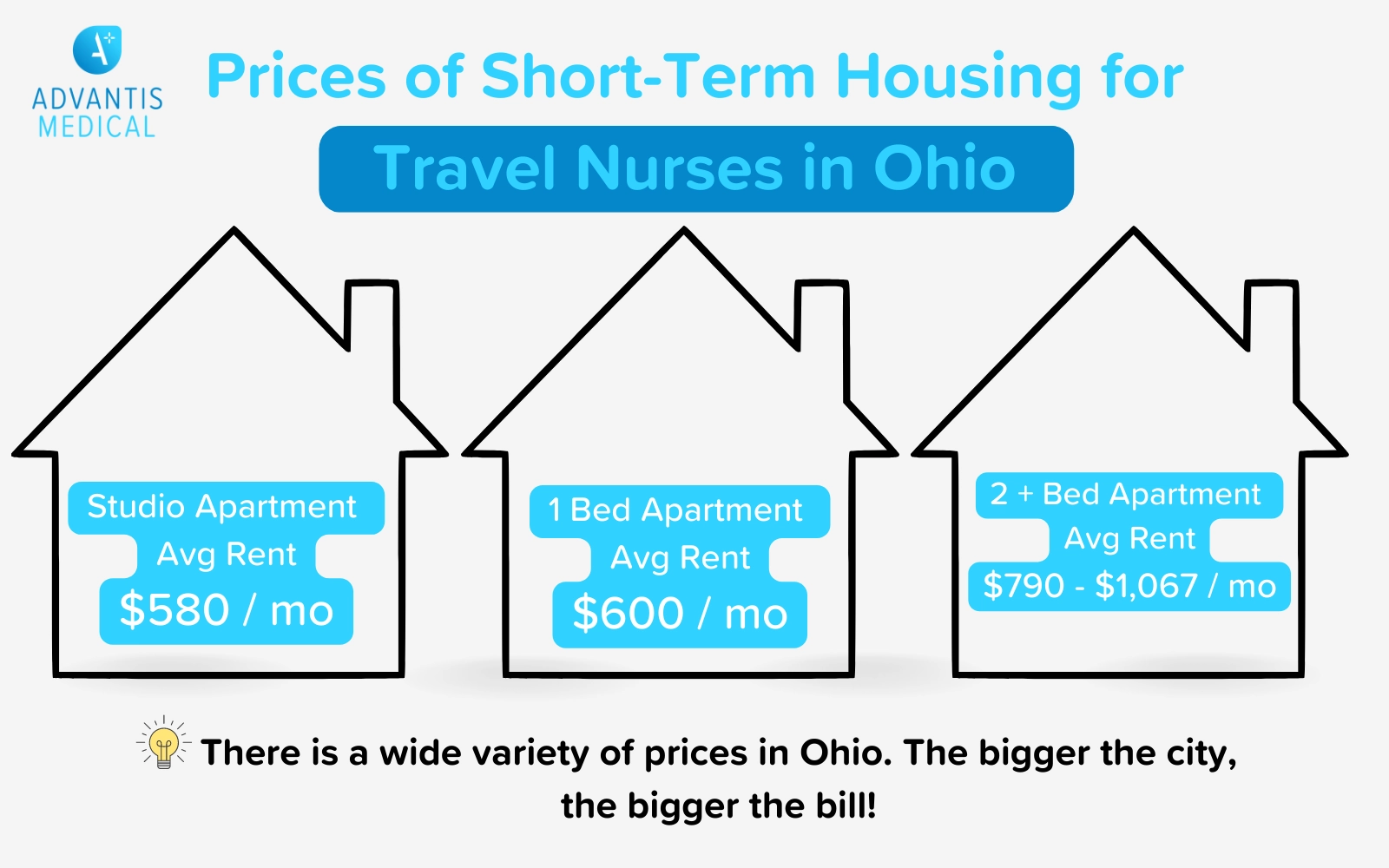 ADVANTIS MEDICAL

Prices of Short-Term Housing for

Travel Nurses in Ohio

Studio Apartment
Avg Rent
\$580 / mo

1 Bed Apartment
Avg Rent
\$600 / mo

2 + Bed Apartment
Avg Rent
\$790 - \$1,067 / mo

There is a wide variety of prices in Ohio. The bigger the city, the bigger the bill!